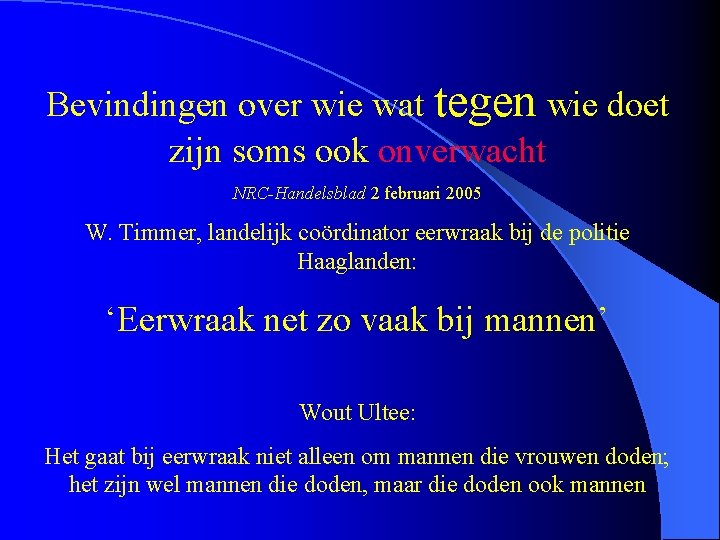 Bevindingen over wie wat tegen wie doet zijn soms ook onverwacht

NRC-Handelsblad 2 februari 2005

W. Timmer, landelijk coördinator eerwraak bij de politie Haaglanden:

‘Eerwraak net zo vaak bij mannen’

Wout Ultee:

Het gaat bij eerwraak niet alleen om mannen die vrouwen doden; het zijn wel mannen die doden, maar die doden ook mannen